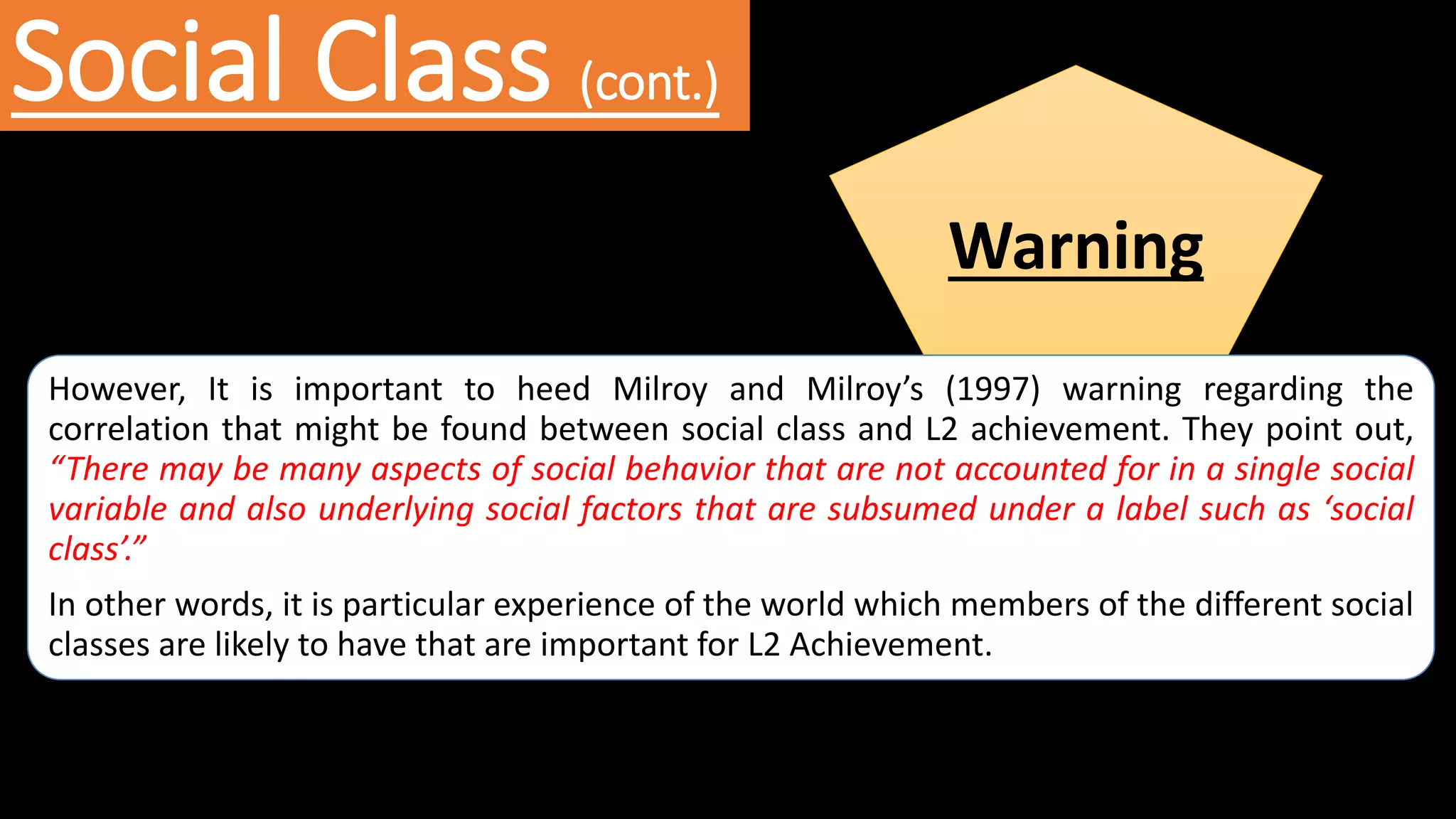 Social Class (cont.)

Warning

However, It is important to heed Milroy and Milroy’s (1997) warning regarding the correlation that might be found between social class and L2 achievement. They point out, “There may be many aspects of social behavior that are not accounted for in a single social variable and also underlying social factors that are subsumed under a label such as ‘social class’.”

In other words, it is particular experience of the world which members of the different social classes are likely to have that are important for L2 Achievement.